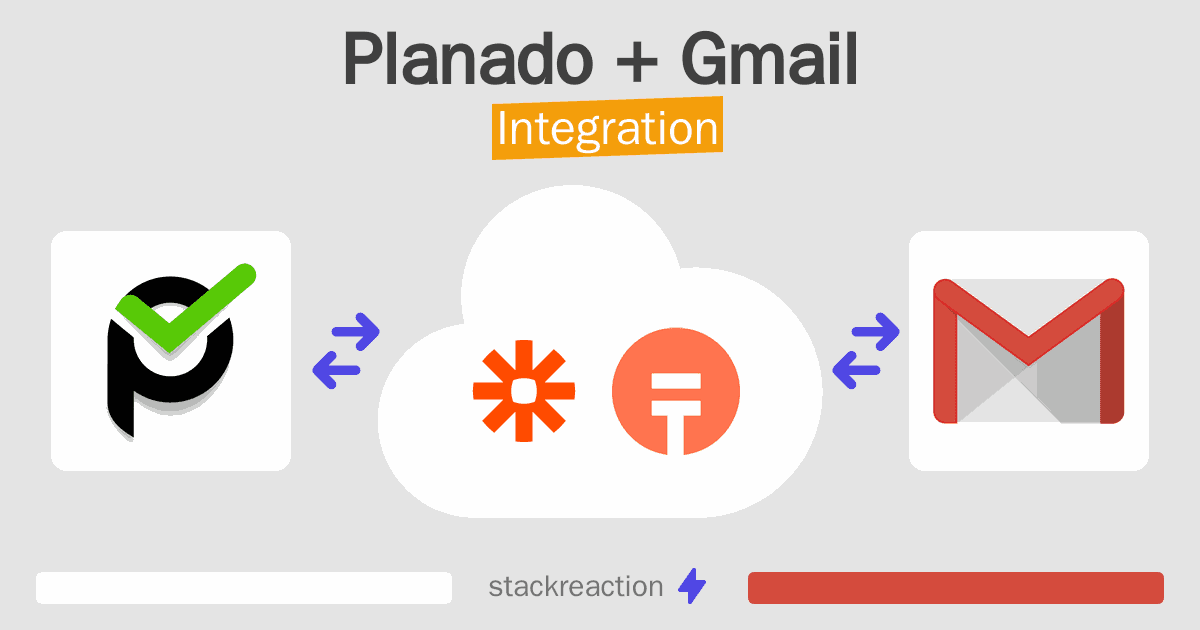 Planado + Gmail
Integration

stackreaction